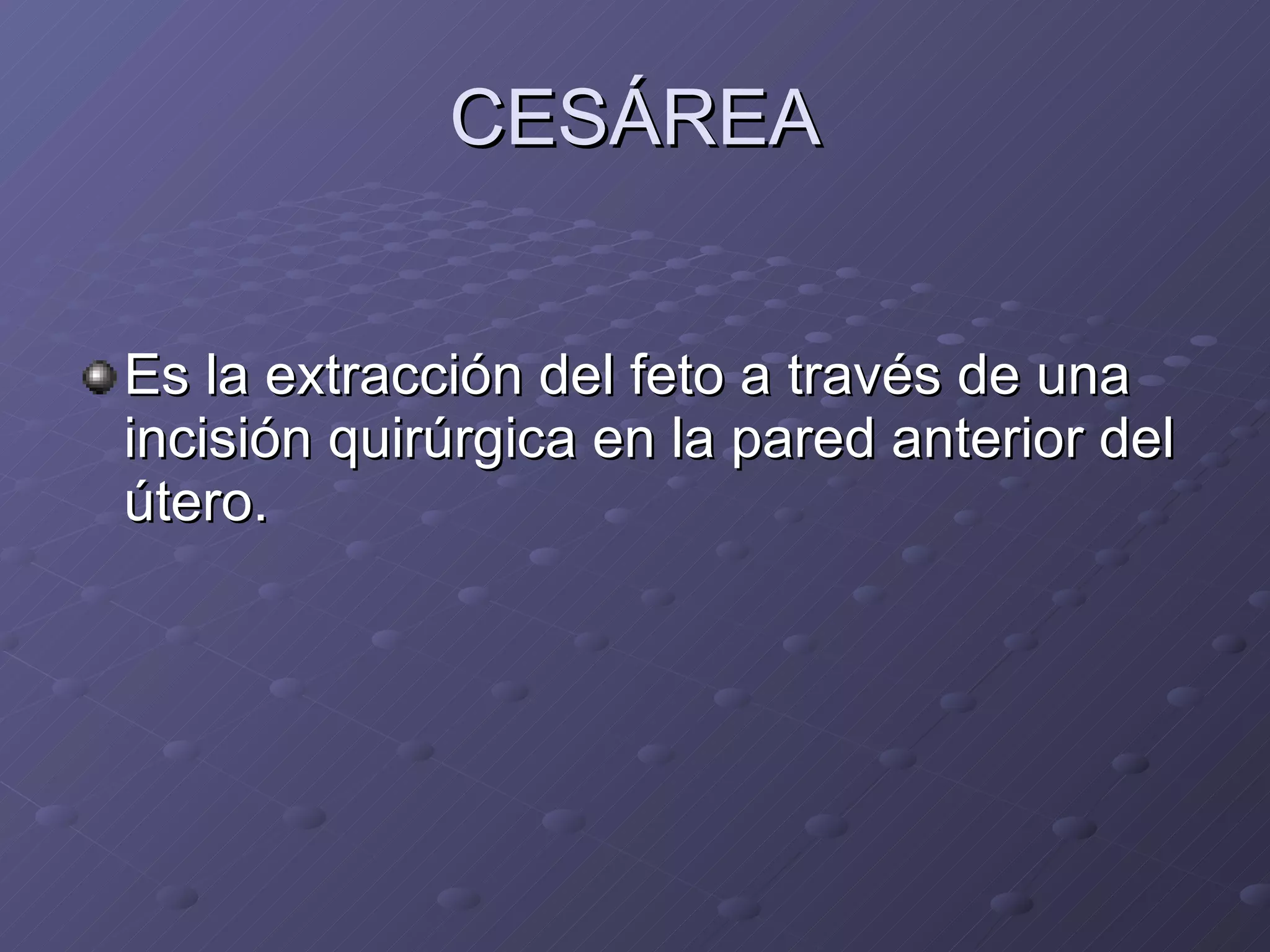 CESÁREA

Es la extracción del feto a través de una incisión quirúrgica en la pared anterior del útero.